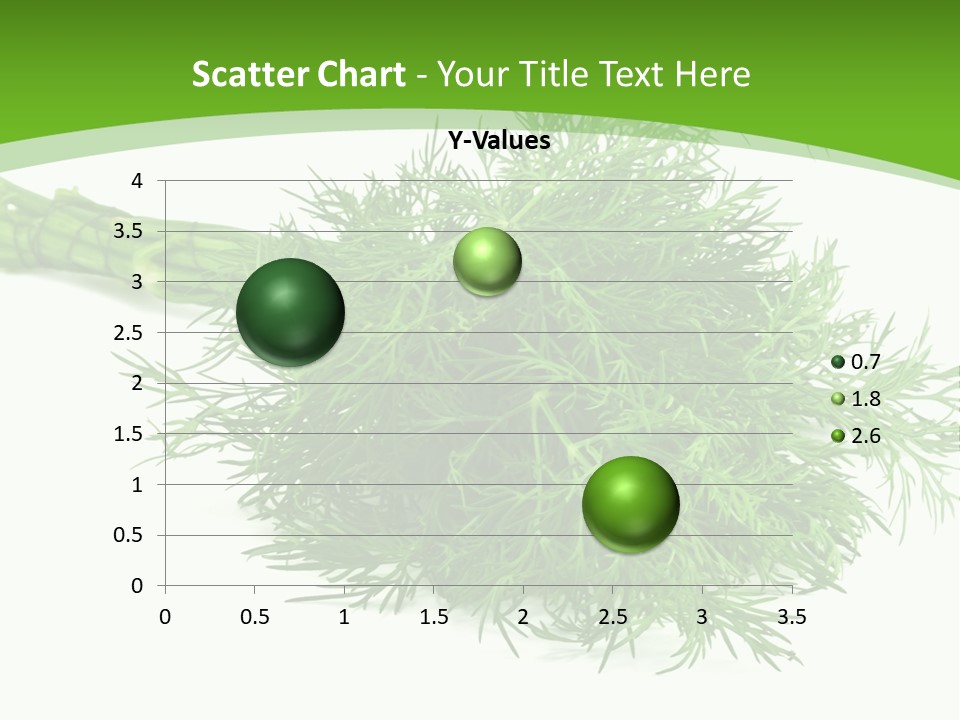 Scatter Chart - Your Title Text Here

Y-Values

4
3.5
3
2.5
2
1.5
1
0.5
0

0 0.5 1 1.5 2 2.5 3 3.5

0.7
1.8
2.6